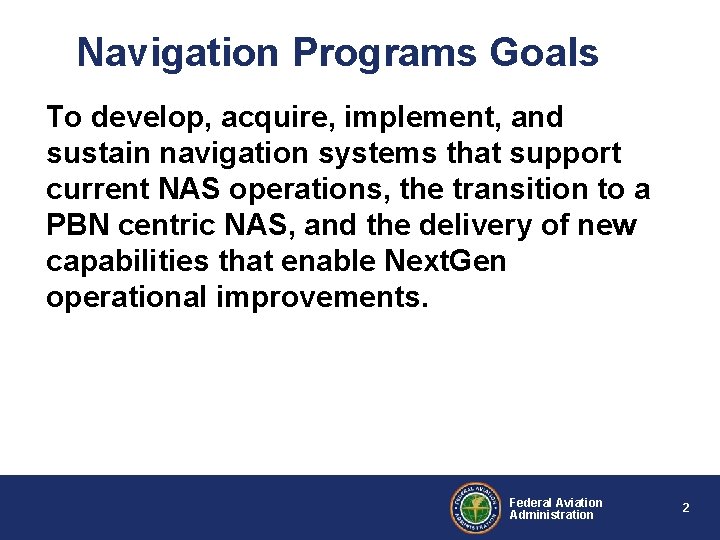 Navigation Programs Goals

To develop, acquire, implement, and sustain navigation systems that support current NAS operations, the transition to a PBN centric NAS, and the delivery of new capabilities that enable NextGen operational improvements.

FEDERAL AVIATION ADMINISTRATION

Federal Aviation Administration

2